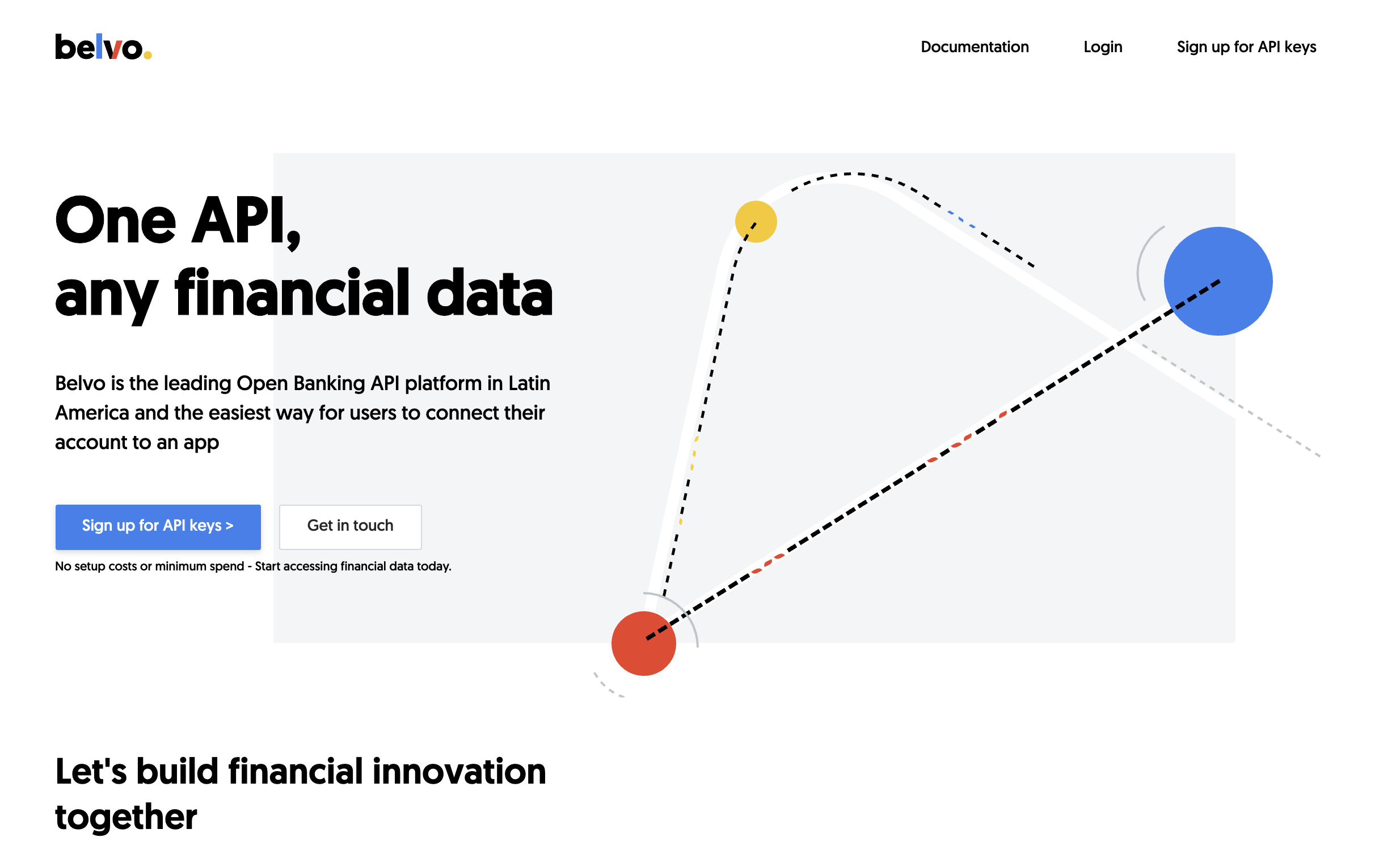 belvo.

Documentation Login Sign up for API keys

One API,
any financial data

Belvo is the leading Open Banking API platform in Latin America and the easiest way for users to connect their account to an app

Sign up for API keys >

Get in touch

No setup costs or minimum spend - Start accessing financial data today.

Let's build financial innovation together